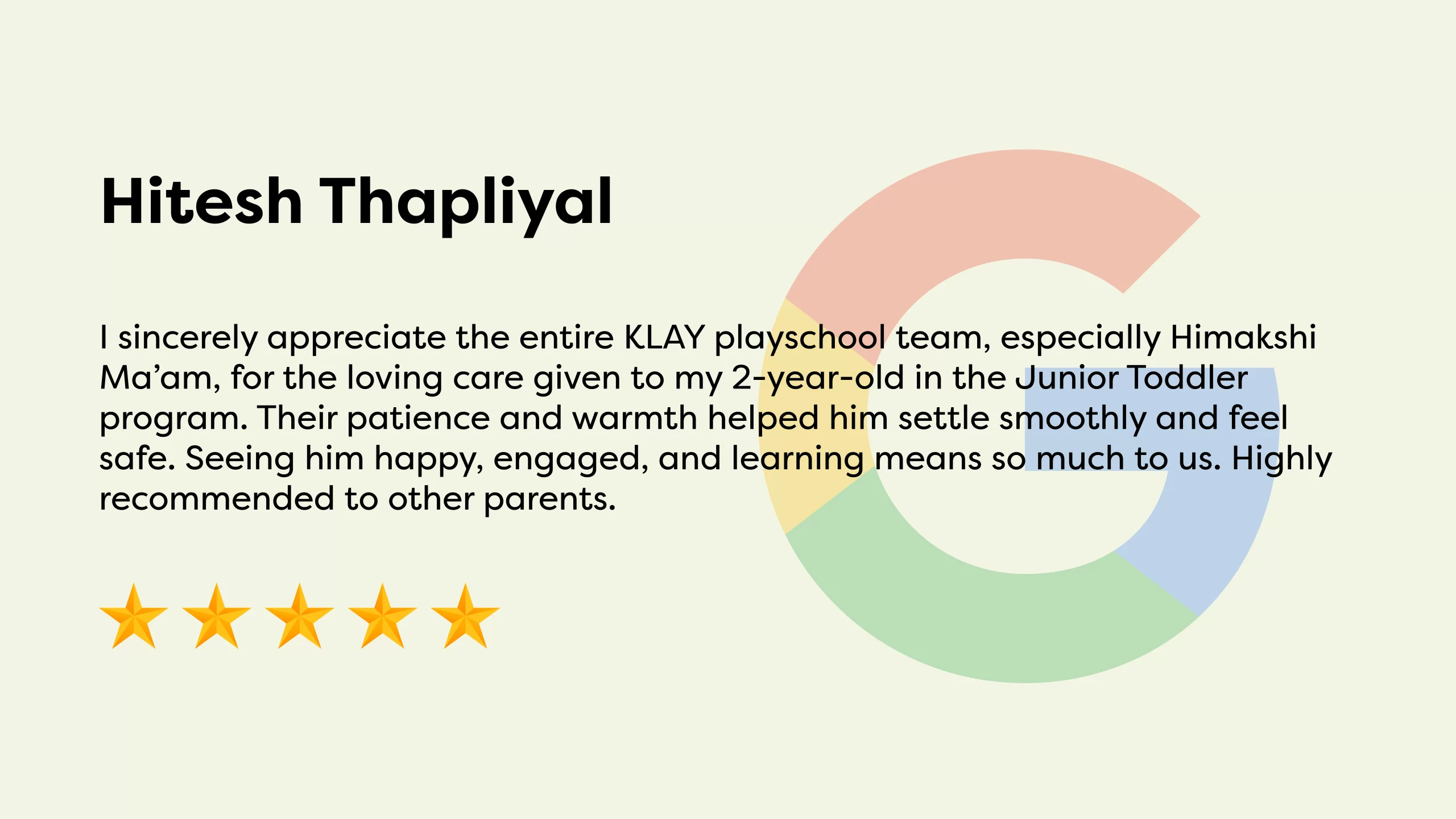 Hitesh Thapliyal

I sincerely appreciate the entire KLAY playschool team, especially Himakshi Ma’am, for the loving care given to my 2-year-old in the Junior Toddler program. Their patience and warmth helped him settle smoothly and feel safe. Seeing him happy, engaged, and learning means so much to us. Highly recommended to other parents.